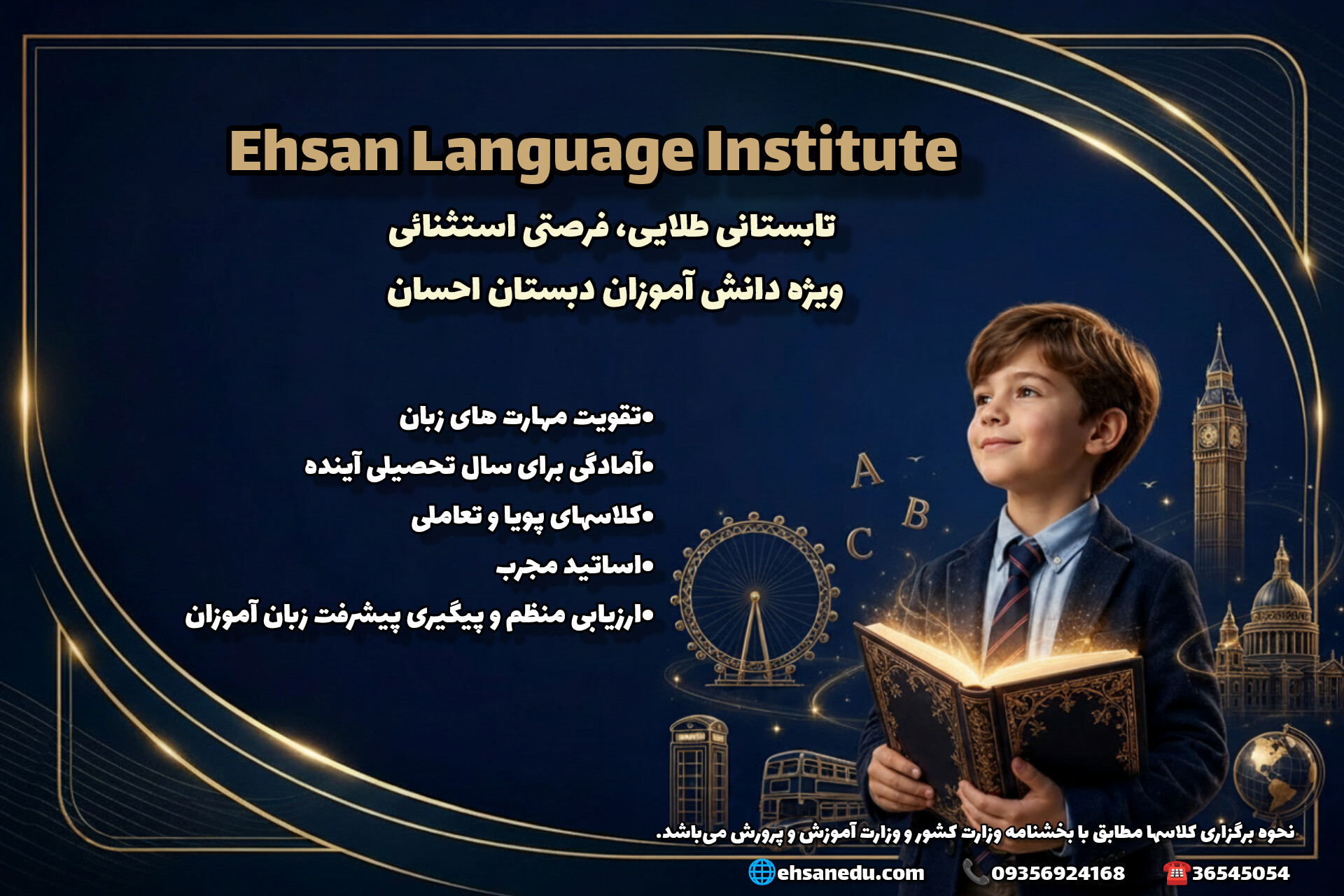 Ehsan Language Institute

تابستانی طلایی، فرصتی استثنائی

ویژه دانش آموزان دبستان احسان

•تقویت مهارت های زبان
•آمادگی برای سال تحصیلی آینده
•کلاسهای پویا و تعاملی
•اساتید مجرب
•ارزیابی منظم و پیگیری پیشرفت زبان آموزان

A B C

نحوه برگزاری کلاسها مطابق با بخشنامه وزارت کشور و وزارت آموزش و پرورش می‌باشد.

ehsanedu.com 09356924168 36545054